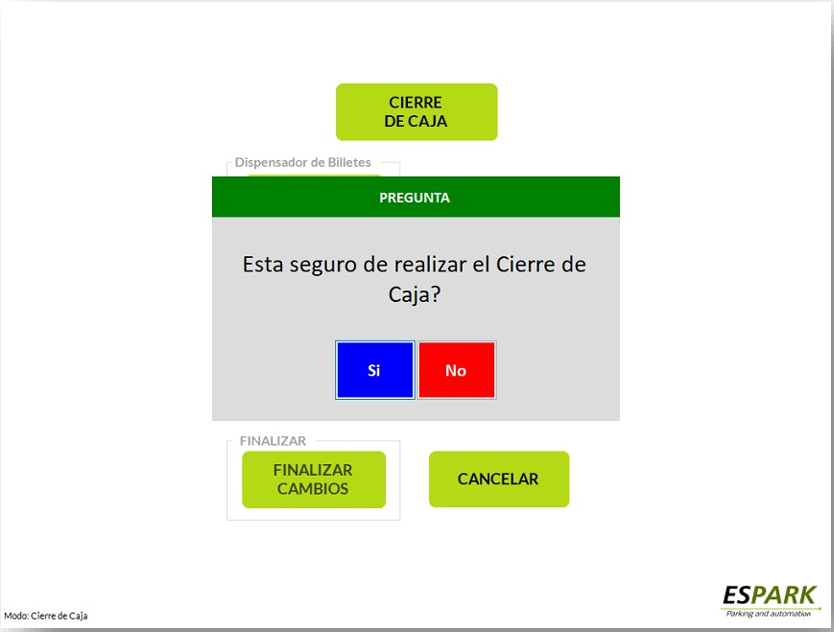 CIERRE
DE CAJA

Dispensador de Billetes

PREGUNTA

Esta seguro de realizar el Cierre de Caja?

Si

No

FINALIZAR

FINALIZAR
CAMBIOS

CANCELAR

Modo: Cierre de Caja

ESPARK
Parking and automation